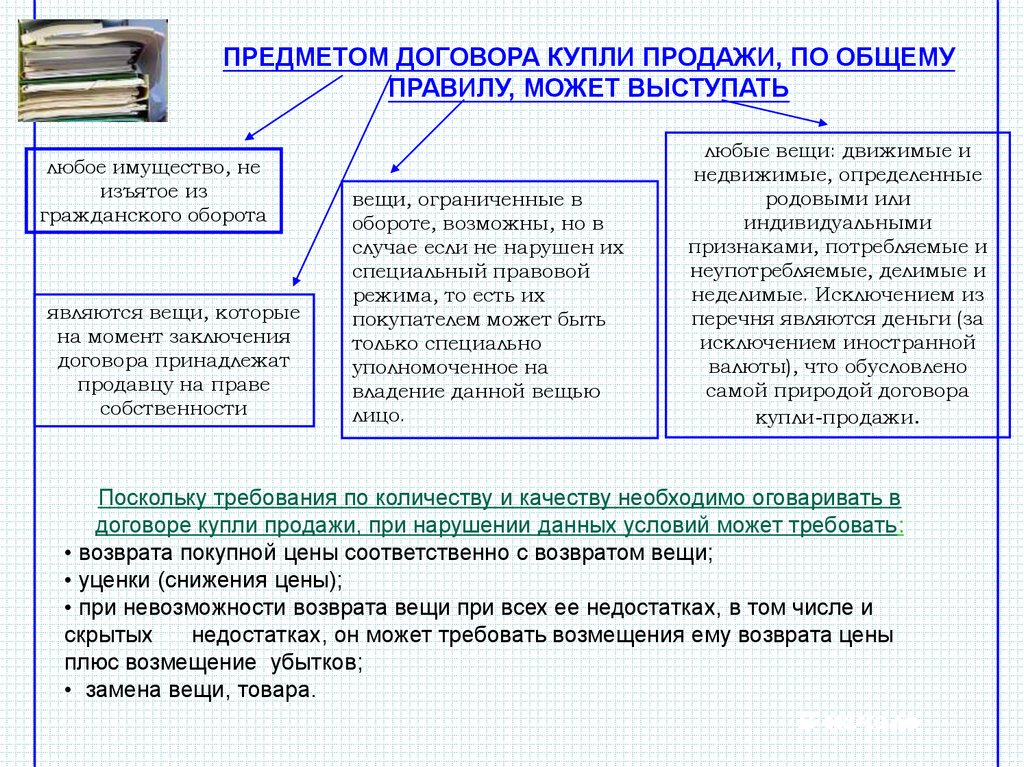 ПРЕДМЕТОМ ДОГОВОРА КУПЛИ ПРОДАЖИ, ПО ОБЩЕМУ ПРАВИЛУ, МОЖЕТ ВЫСТУПАТЬ

любое имущество, не изъятое из гражданского оборота

являются вещи, которые на момент заключения договора принадлежат продавцу на праве собственности

вещи, ограниченные в обороте, возможны, но в случае если не нарушен их специальный правовой режима, то есть их покупателем может быть только специально уполномоченное на владение данной вещью лицо.

любые вещи: движимые и недвижимые, определенные родовыми или индивидуальными признаками, потребляемые и неупотребляемые, делимые и неделимые. Исключением из перечня являются деньги (за исключением иностранной валюты), что обусловлено самой природой договора купли-продажи.

Поскольку требования по количеству и качеству необходимо оговаривать в договоре купли продажи, при нарушении данных условий может требовать:
• возврата покупной цены соответственно с возвратом вещи;
• уценки (снижения цены);
• при невозможности возврата вещи при всех ее недостатках, в том числе и скрытых недостатках, он может требовать возмещения ему возврата цены плюс возмещение убытков;
• замена вещи, товара.